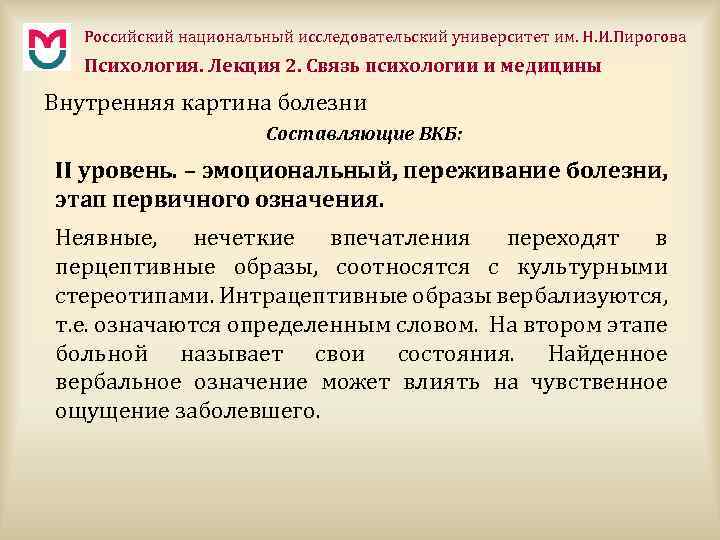 Российский национальный исследовательский университет им. Н.И.Пирогова
Психология. Лекция 2. Связь психологии и медицины

Внутренняя картина болезни

Составляющие ВКБ:

II уровень. – эмоциональный, переживание болезни, этап первичного означения.

Неявные, нечеткие впечатления переходят в перцептивные образы, соотносятся с культурными стереотипами. Интрацептивные образы вербализуются, т.е. означаются определенным словом. На втором этапе больной называет свои состояния. Найденное вербальное означение может влиять на чувственное ощущение заболевшего.